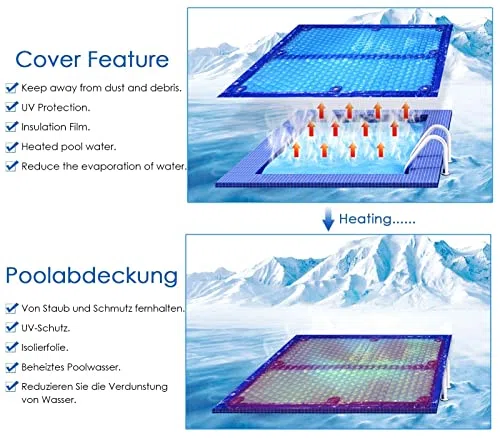 Cover Feature

Keep away from dust and debris.

UV Protection.

Insulation Film.

Heated pool water.

Reduce the evaporation of water.

Heating......

Poolabdeckung

Von Staub und Schmutz fernhalten.

UV-Schutz.

Isolierfolie.

Beheiztes Poolwasser.

Reduzieren Sie die Verdunstung von Wasser.